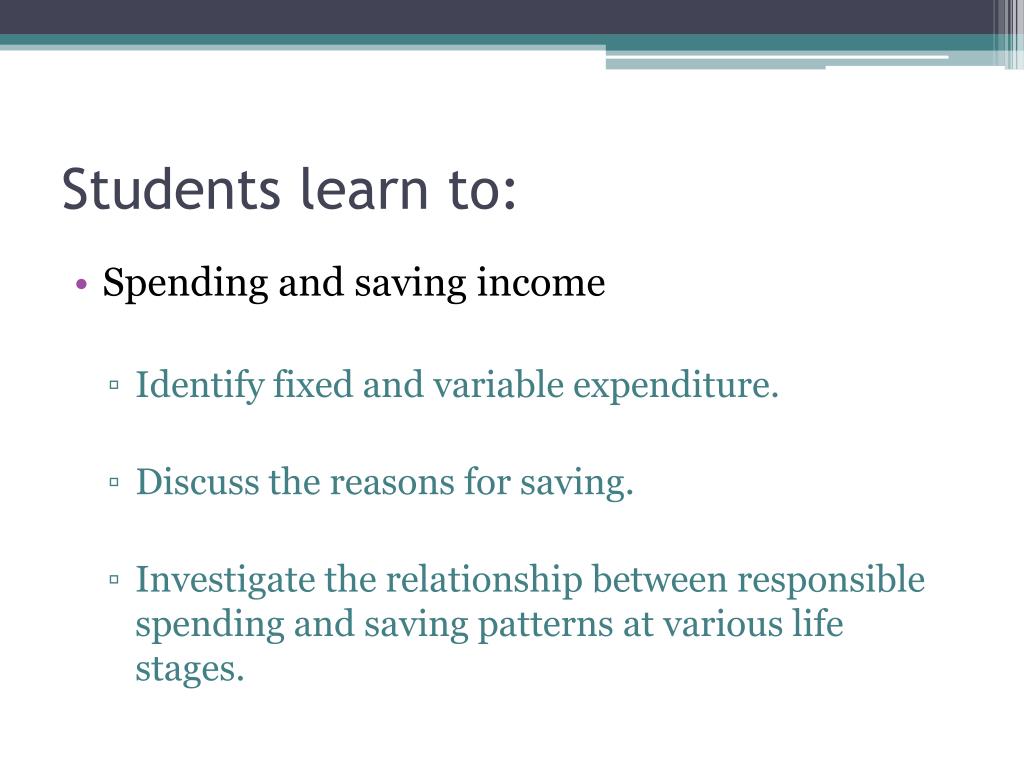 Students learn to:

• Spending and saving income

▫ Identify fixed and variable expenditure.

▫ Discuss the reasons for saving.

▫ Investigate the relationship between responsible spending and saving patterns at various life stages.